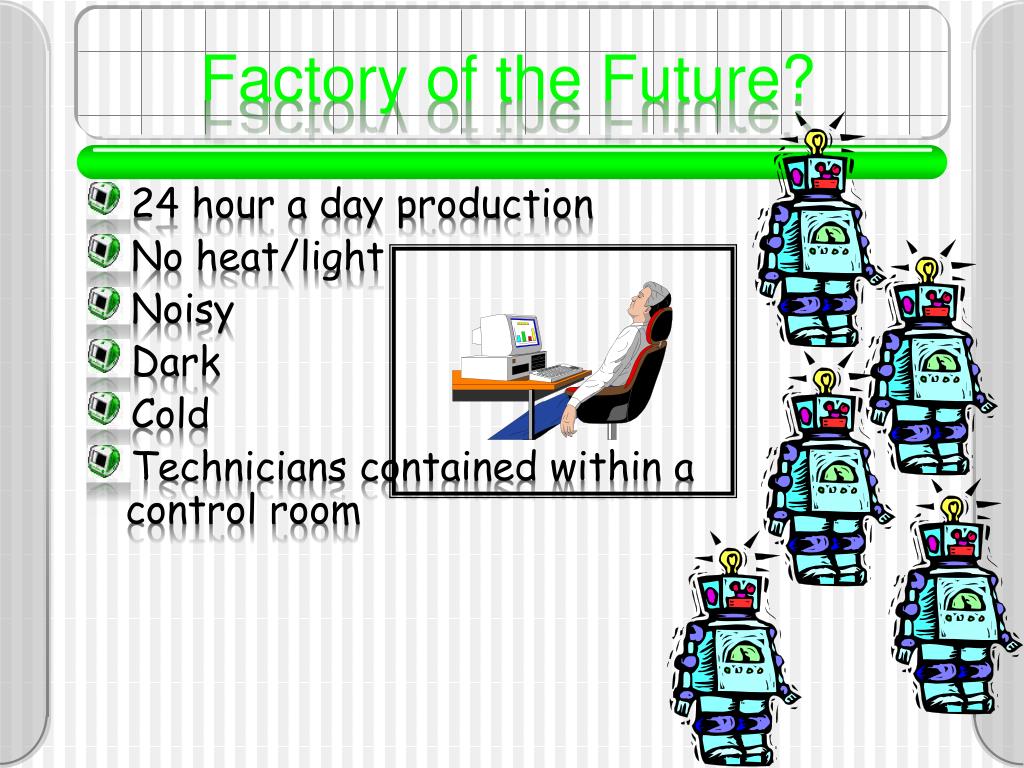 Factory of the Future?

24 hour a day production
No heat/light
Noisy
Dark
Cold
Technicians contained within a control room